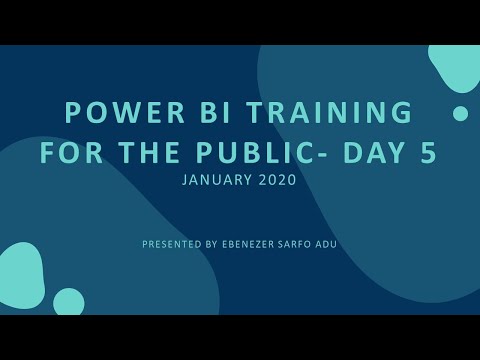 POWER BI TRAINING FOR THE PUBLIC- DAY 5
JANUARY 2020

PRESENTED BY EBENEZER SARFO ADU